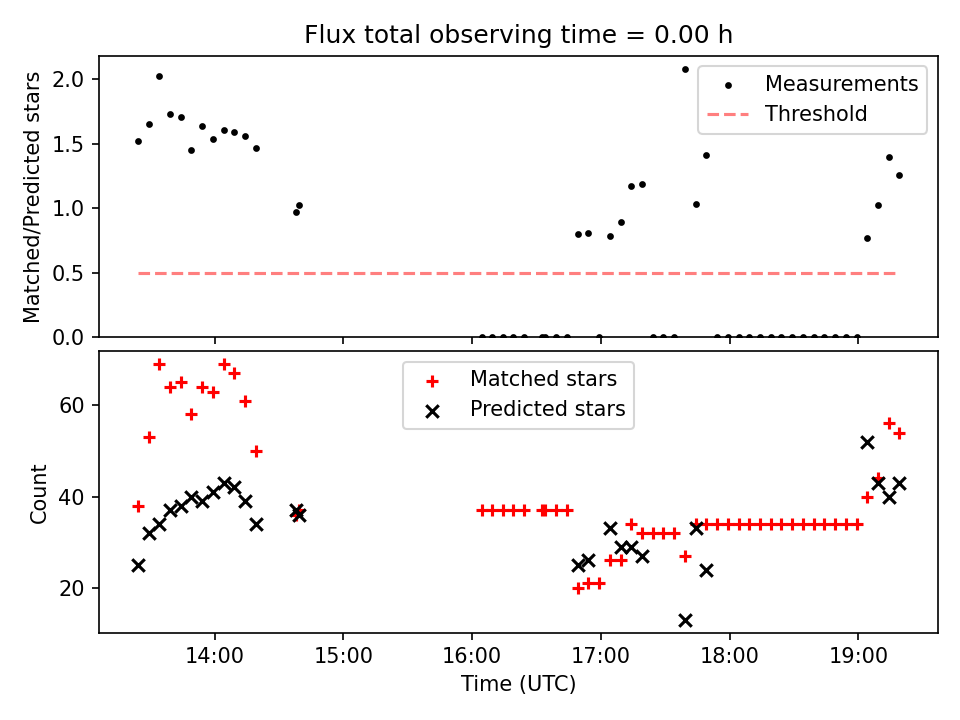 Flux total observing time = 0.00 h

Matched/Predicted stars

2.0
1.5
1.0
0.5
0.0

Measurements
Threshold

Count

60
40
20

Matched stars
Predicted stars

14:00
15:00
16:00
17:00
18:00
19:00

Time (UTC)